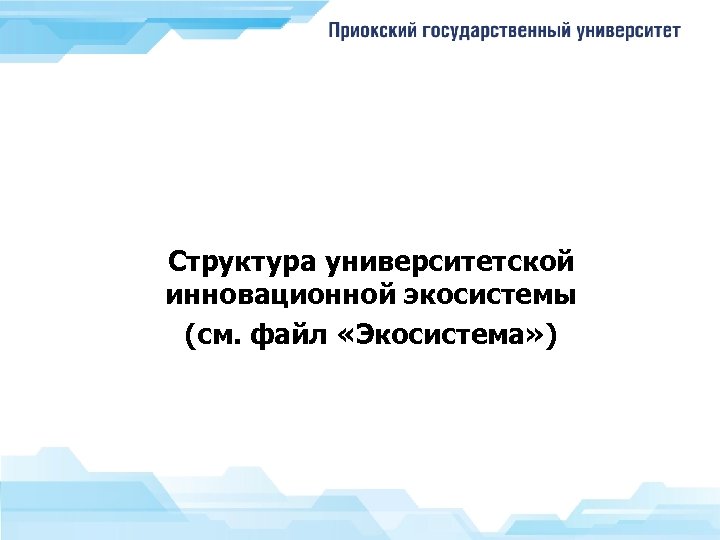 Приокский государственный университет

Структура университетской инновационной экосистемы
(см. файл «Экосистема»)